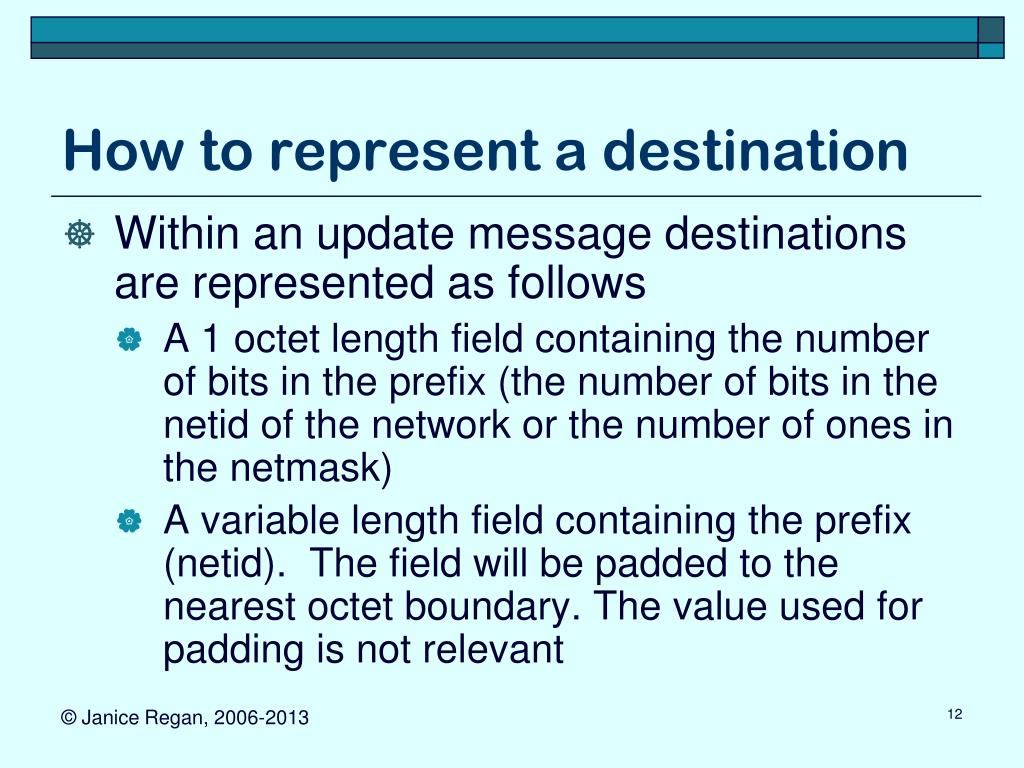 How to represent a destination

Within an update message destinations are represented as follows

A 1 octet length field containing the number of bits in the prefix (the number of bits in the netid of the network or the number of ones in the netmask)

A variable length field containing the prefix (netid). The field will be padded to the nearest octet boundary. The value used for padding is not relevant

© Janice Regan, 2006-2013

12